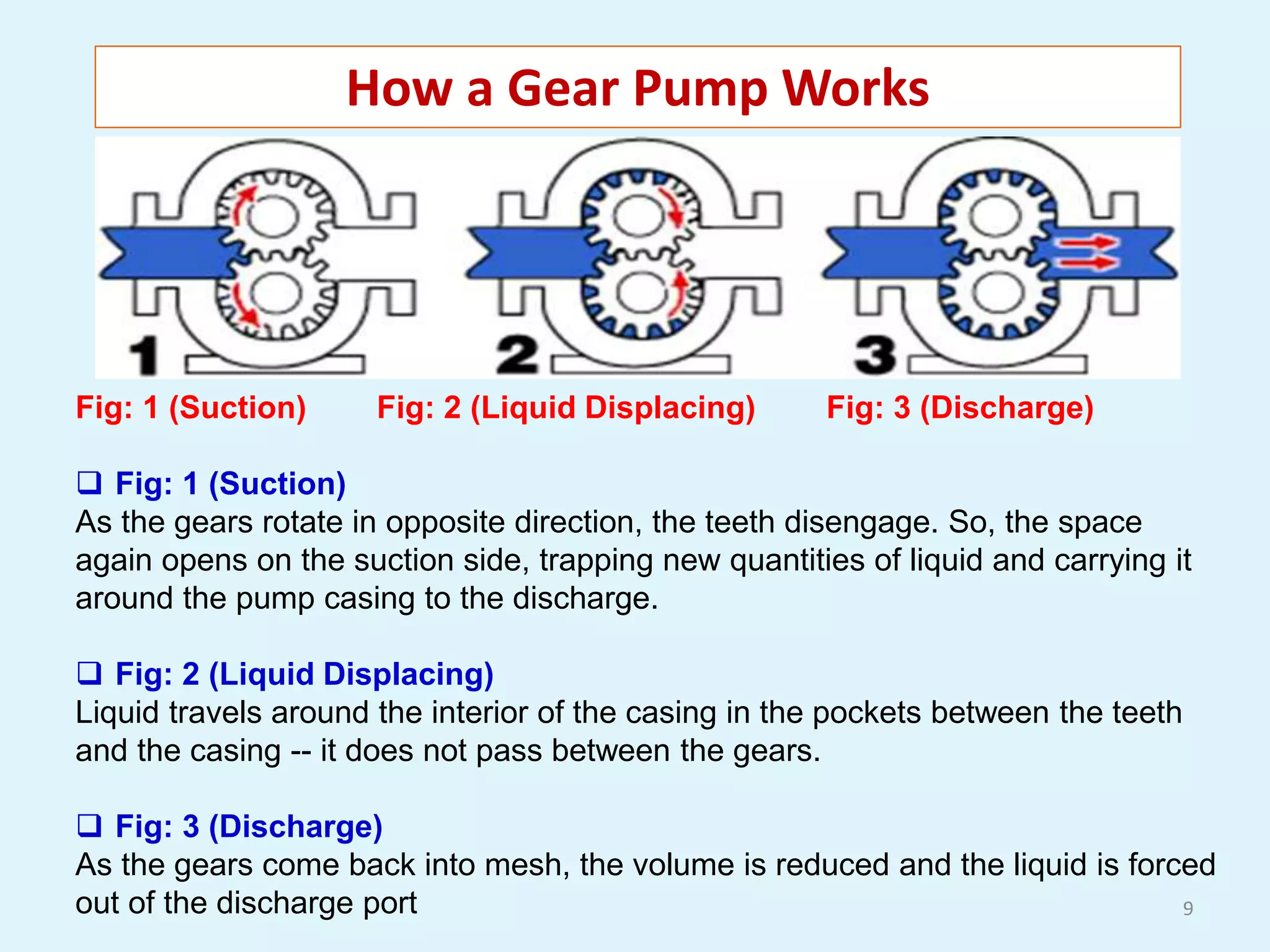 How a Gear Pump Works

1 2 3

Fig: 1 (Suction) Fig: 2 (Liquid Displacing) Fig: 3 (Discharge)

❑ Fig: 1 (Suction)
As the gears rotate in opposite direction, the teeth disengage. So, the space again opens on the suction side, trapping new quantities of liquid and carrying it around the pump casing to the discharge.

❑ Fig: 2 (Liquid Displacing)
Liquid travels around the interior of the casing in the pockets between the teeth and the casing -- it does not pass between the gears.

❑ Fig: 3 (Discharge)
As the gears come back into mesh, the volume is reduced and the liquid is forced out of the discharge port

9